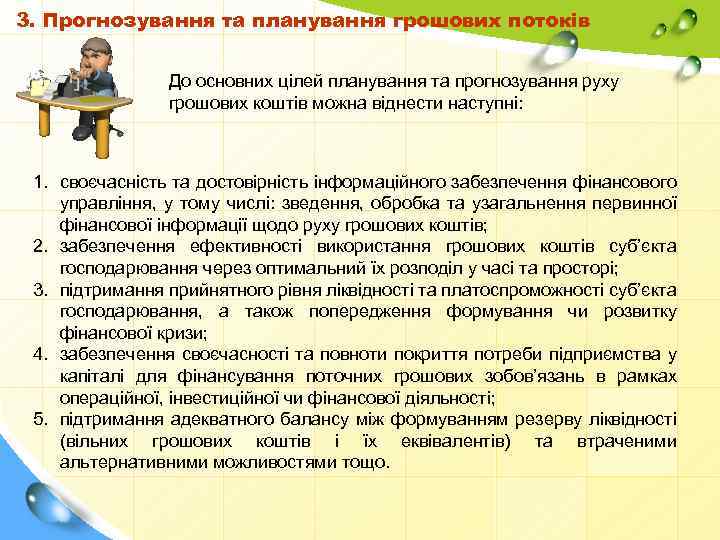 3. Прогнозування та планування грошових потоків

До основних цілей планування та прогнозування руху грошових коштів можна віднести наступні:

1. своєчасність та достовірність інформаційного забезпечення фінансового управління, у тому числі: зведення, обробка та узагальнення первинної фінансової інформації щодо руху грошових коштів;
2. забезпечення ефективності використання грошових коштів суб'єкта господарювання через оптимальний їх розподіл у часі та просторі;
3. підтримання прийнятного рівня ліквідності та платоспроможності суб'єкта господарювання, а також попередження формування чи розвитку фінансової кризи;
4. забезпечення своєчасності та повноти покриття потреби підприємства у капіталі для фінансування поточних грошових зобов'язань в рамках операційної, інвестиційної чи фінансової діяльності;
5. підтримання адекватного балансу між формуванням резерву ліквідності (вільних грошових коштів і їх еквівалентів) та втраченими альтернативними можливостями тощо.